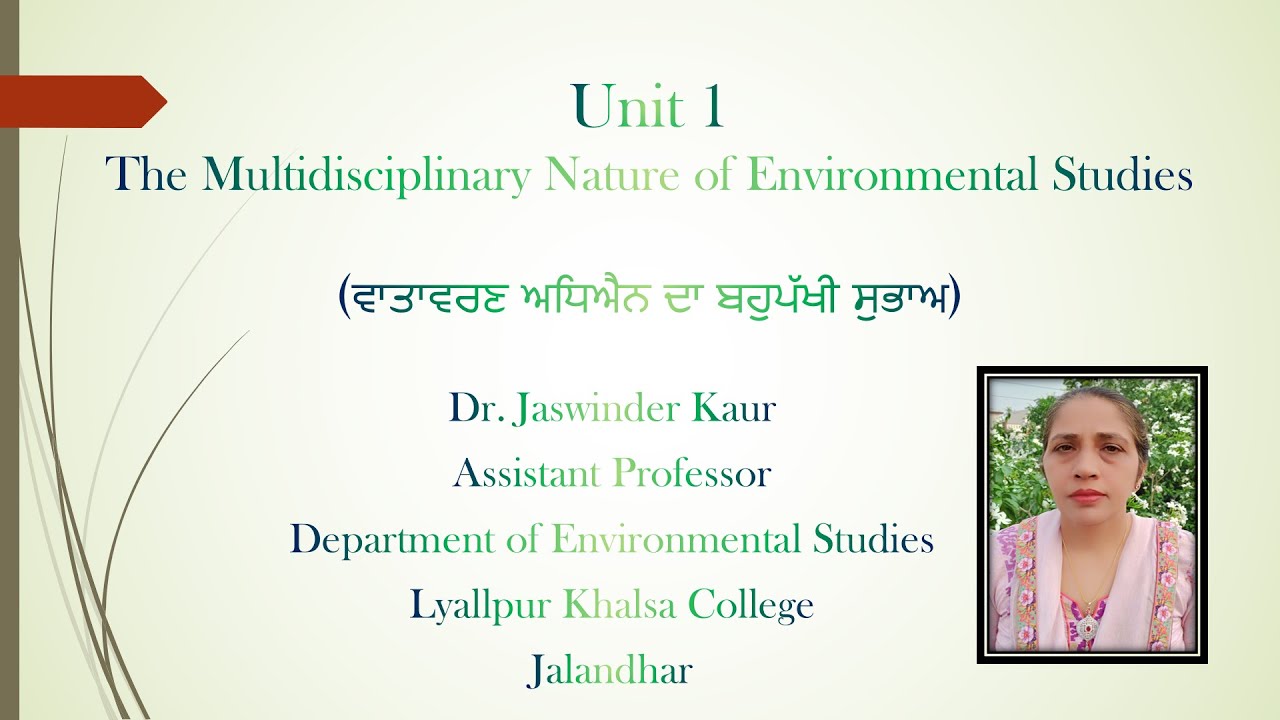 Unit 1
The Multidisciplinary Nature of Environmental Studies

(ਵਾਤਾਵਰਣ ਅਧਿਐਨ ਦਾ ਬਹੁਪੱਖੀ ਸੁਭਾਅ)

Dr. Jaswinder Kaur
Assistant Professor
Department of Environmental Studies
Lyallpur Khalsa College
Jalandhar